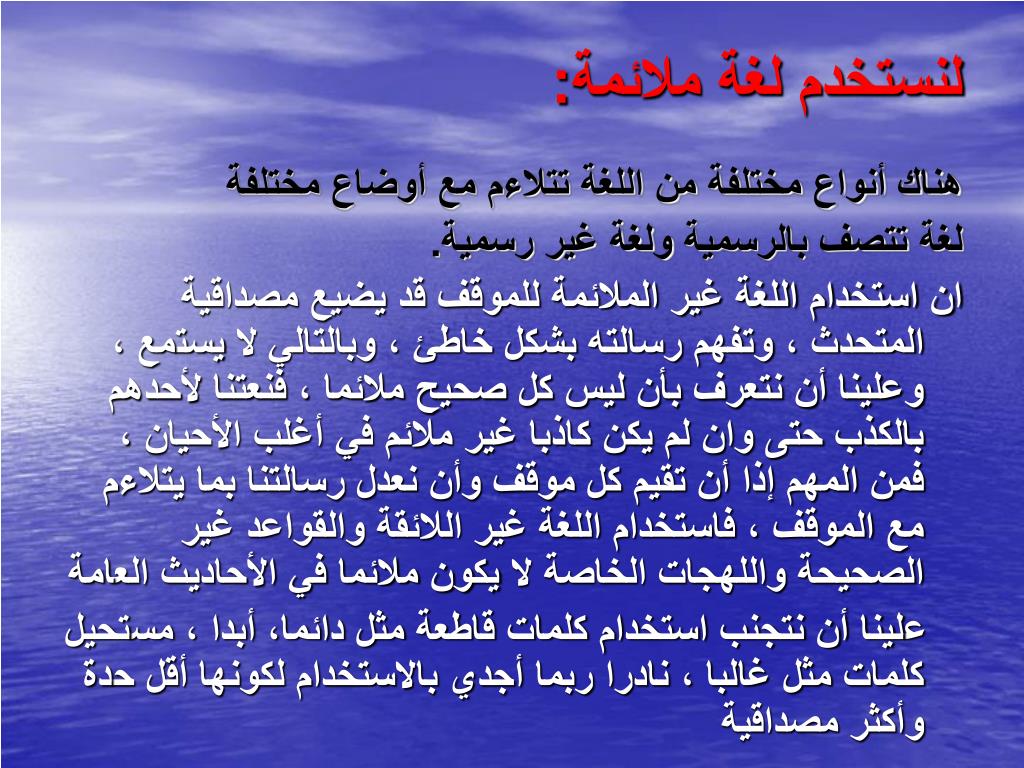 لنستخدم لغة ملائمة:

هناك أنواع مختلفة من اللغة تتلاءم مع أوضاع مختلفة لغة تتصف بالرسمية ولغة غير رسمية.

ان استخدام اللغة غير الملائمة للموقف قد يضيع مصداقية المتحدث ، وتفهم رسالته بشكل خاطئ ، وبالتالي لا يستمع ، وعلينا أن نتعرف بأن ليس كل صحيح ملائما ، فنعتنا لأحدهم بالكذب حتى وان لم يكن كاذبا غير ملائم في أغلب الأحيان ، فمن المهم إذا أن تقيم كل موقف وأن نعدل رسالتنا بما يتلاءم مع الموقف ، فاستخدام اللغة غير اللائقة والقواعد غير الصحيحة واللهجات الخاصة لا يكون ملائما في الأحاديث العامة

علينا أن نتجنب استخدام كلمات قاطعة مثل دائما، أبدا ، مستحيل كلمات مثل غالبا ، نادرا ربما أجدي بالاستخدام لكونها أقل حدة وأكثر مصداقية